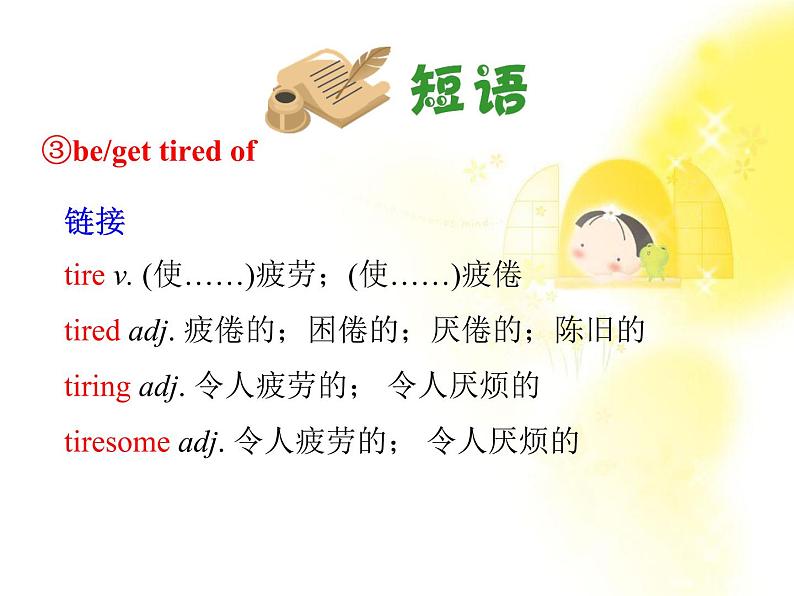 短语

③be/get tired of

链接

tire v. (使……)疲劳；(使……)疲倦

tired adj. 疲倦的；困倦的；厌倦的；陈旧的

tiring adj. 令人疲劳的； 令人厌烦的

tiresome adj. 令人疲劳的； 令人厌烦的